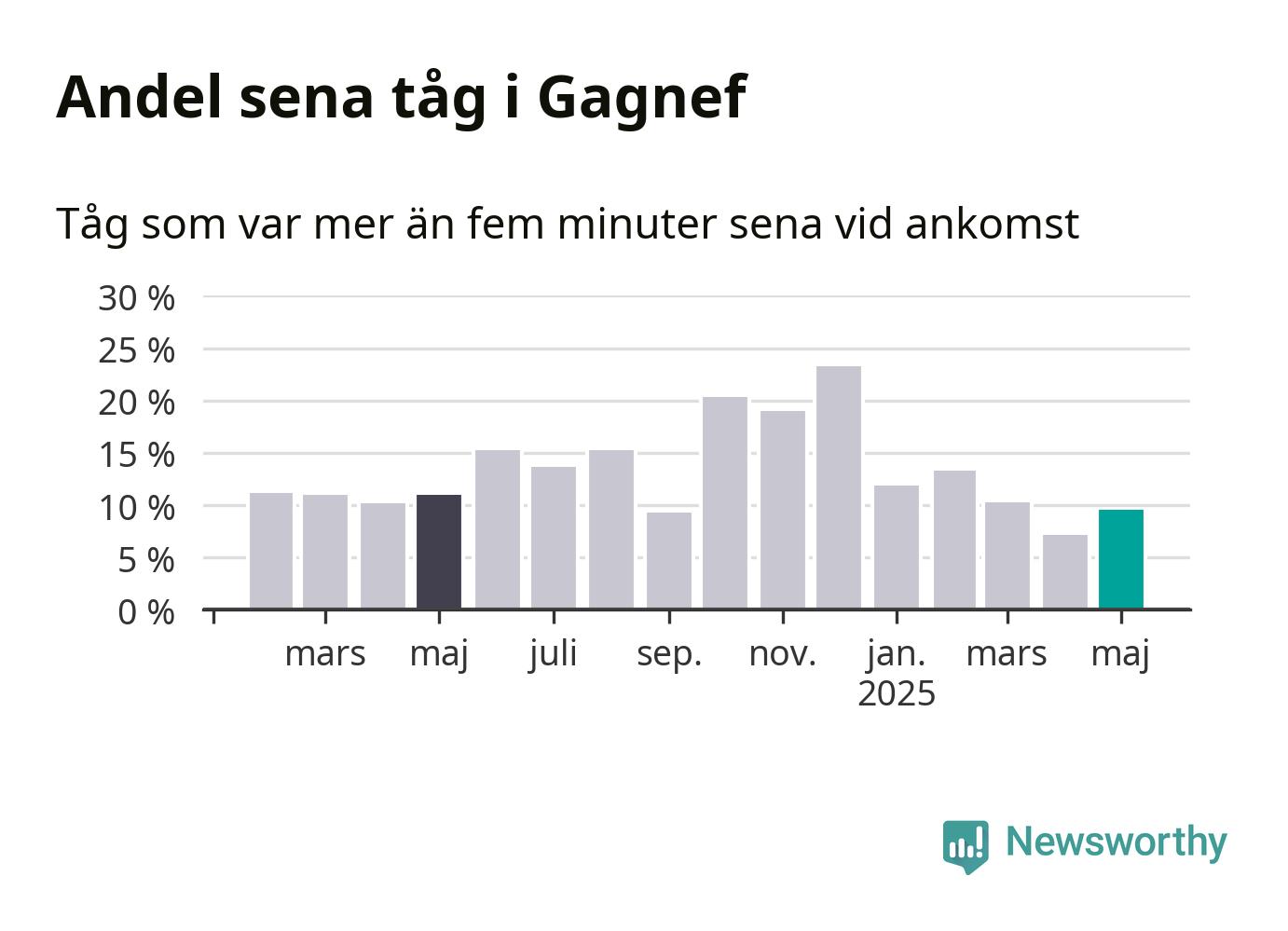 Andel sena tåg i Gagnef

Tåg som var mer än fem minuter sena vid ankomst

30 %
25 %
20 %
15 %
10 %
5 %
0 %

mars
maj
juli
sep.
nov.
jan.
2025
mars
maj

Newsworthy